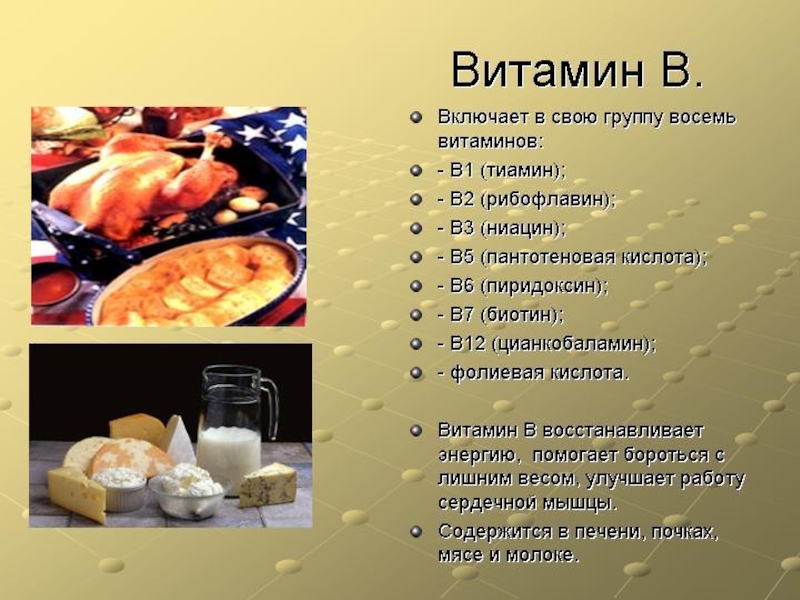 Витамин В.

Включает в свою группу восемь витаминов:

- В1 (тиамин);

- В2 (рибофлавин);

- В3 (ниацин);

- В5 (пантотеновая кислота);

- В6 (пиридоксин);

- В7 (биотин);

- В12 (цианкобаламин);

- фолиевая кислота.

Витамин В восстанавливает энергию, помогает бороться с лишним весом, улучшает работу сердечной мышцы.

Содержится в печени, почках, мясе и молоке.